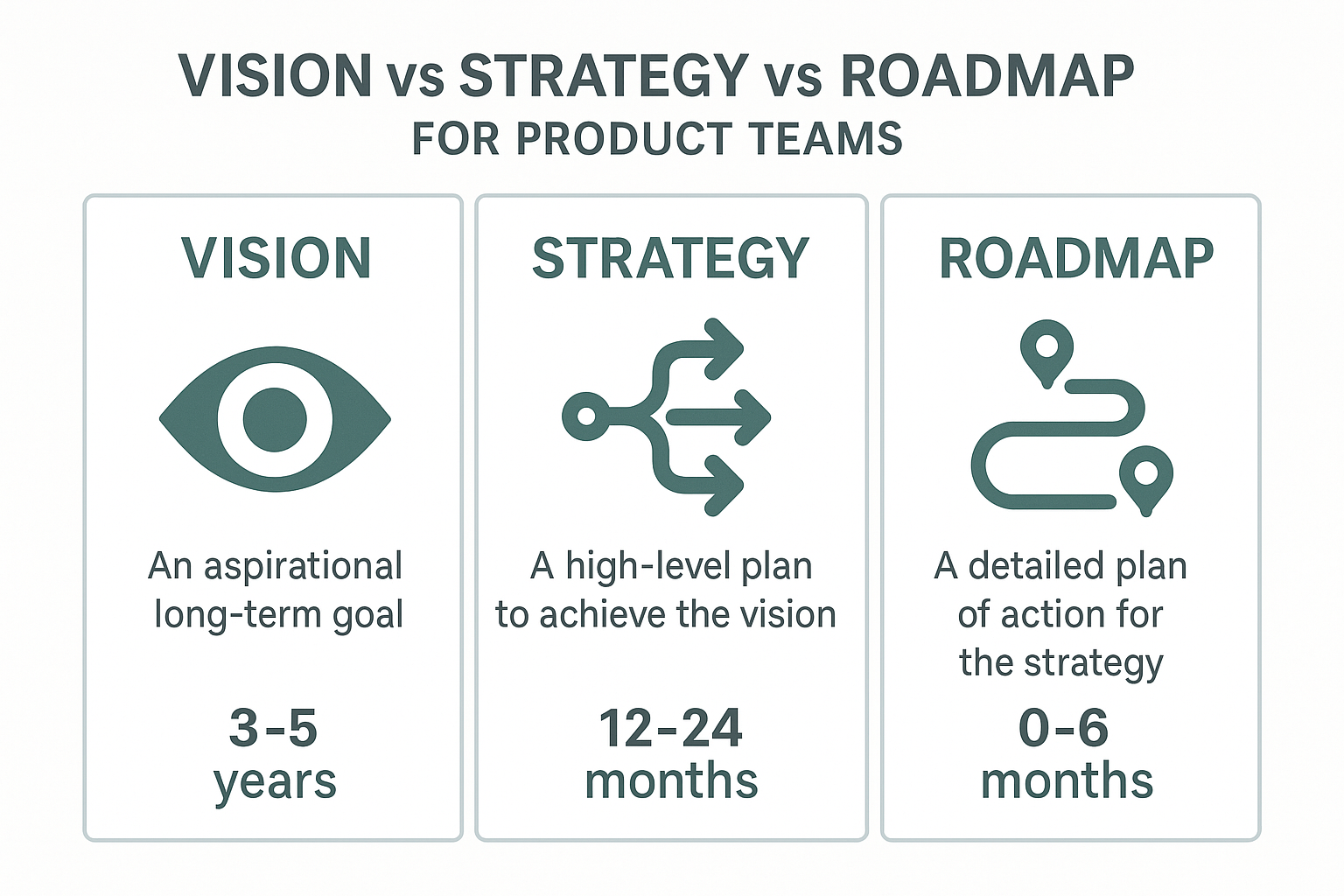 VISION vs STRATEGY vs ROADMAP
FOR PRODUCT TEAMS

VISION

An aspirational long-term goal

3-5 years

STRATEGY

A high-level plan to achieve the vision

12-24 months

ROADMAP

A detailed plan of action for the strategy

0-6 months